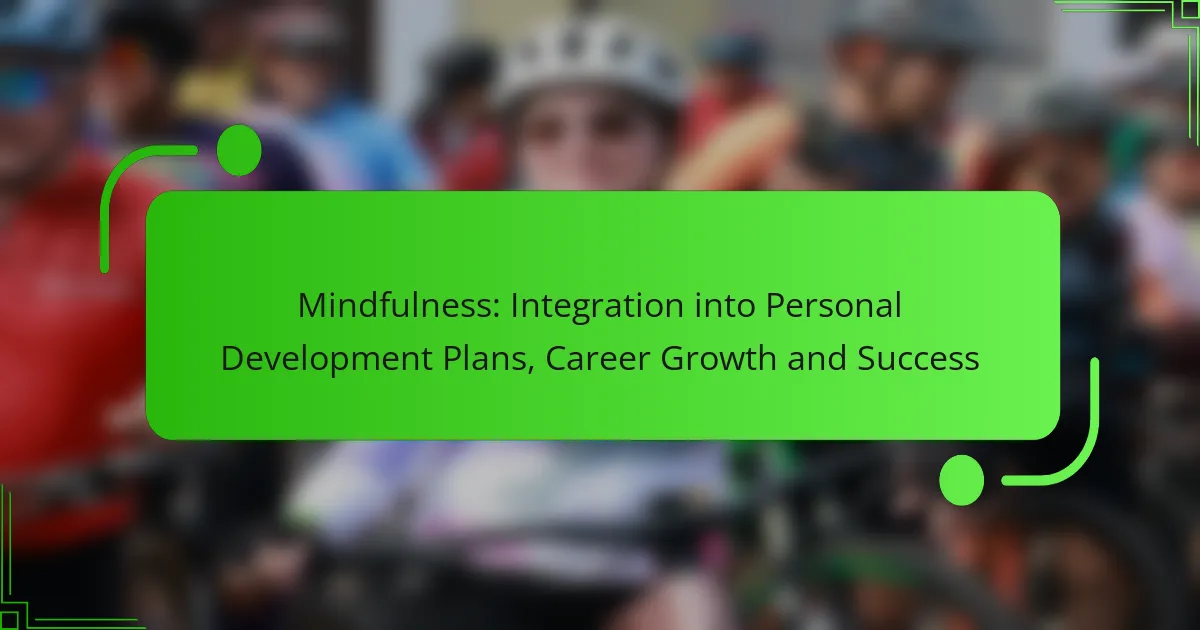 Mindfulness: Integration into Personal Development Plans, Career Growth and Success